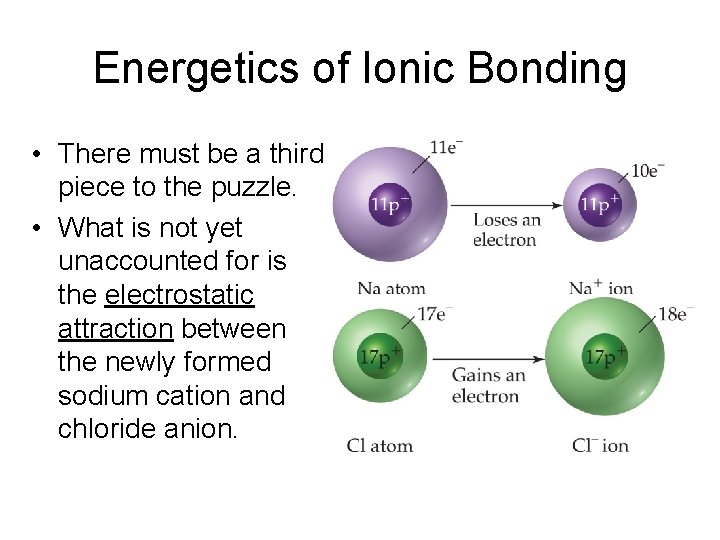 Energetics of Ionic Bonding

• There must be a third piece to the puzzle.

• What is not yet unaccounted for is the electrostatic attraction between the newly formed sodium cation and chloride anion.

$11e^-$

$11p^+$

Loses an electron

$10e^-$

$11p^+$

Na atom

$Na^+$ ion

$17e^-$

$17p^+$

Gains an electron

$18e^-$

$17p^+$

Cl atom

$Cl^-$ ion